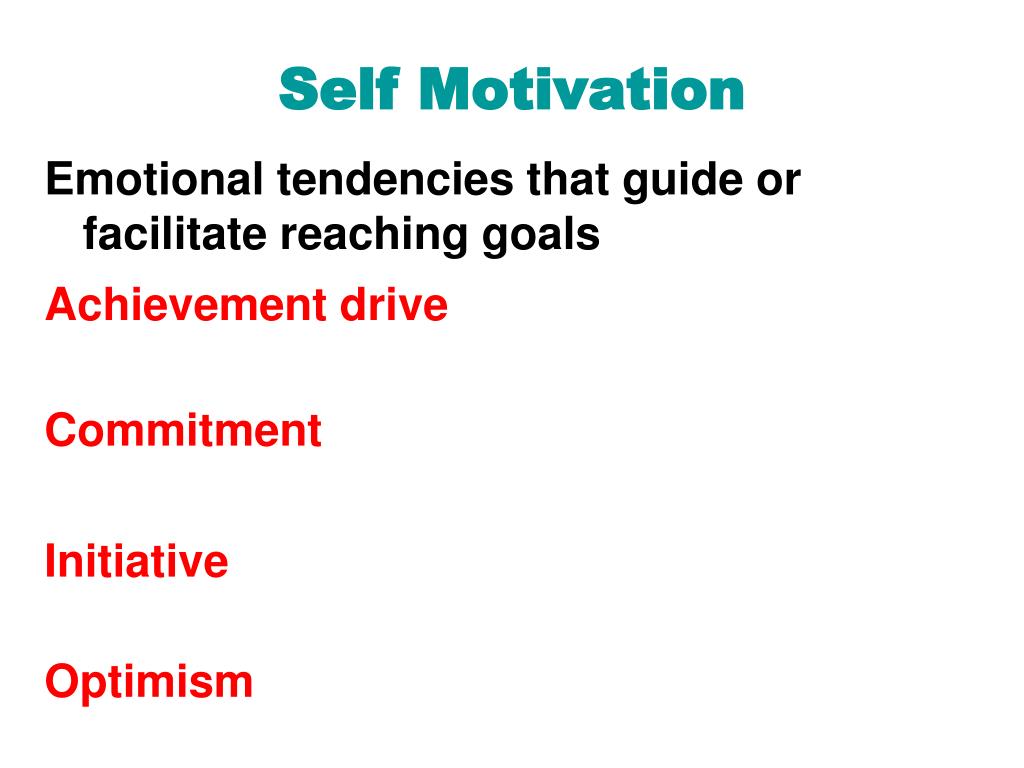 Self Motivation

Emotional tendencies that guide or facilitate reaching goals

Achievement drive

Commitment

Initiative

Optimism